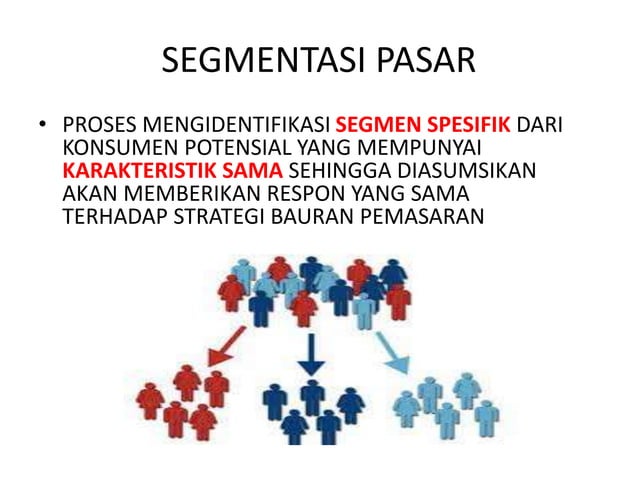 SEGMENTASI PASAR

• PROSES MENGIDENTIFIKASI SEGMEN SPESIFIK DARI KONSUMEN POTENSIAL YANG MEMPUNYAI KARAKTERISTIK SAMA SEHINGGA DIASUMSIKAN AKAN MEMBERIKAN RESPON YANG SAMA TERHADAP STRATEGI BAURAN PEMASARAN